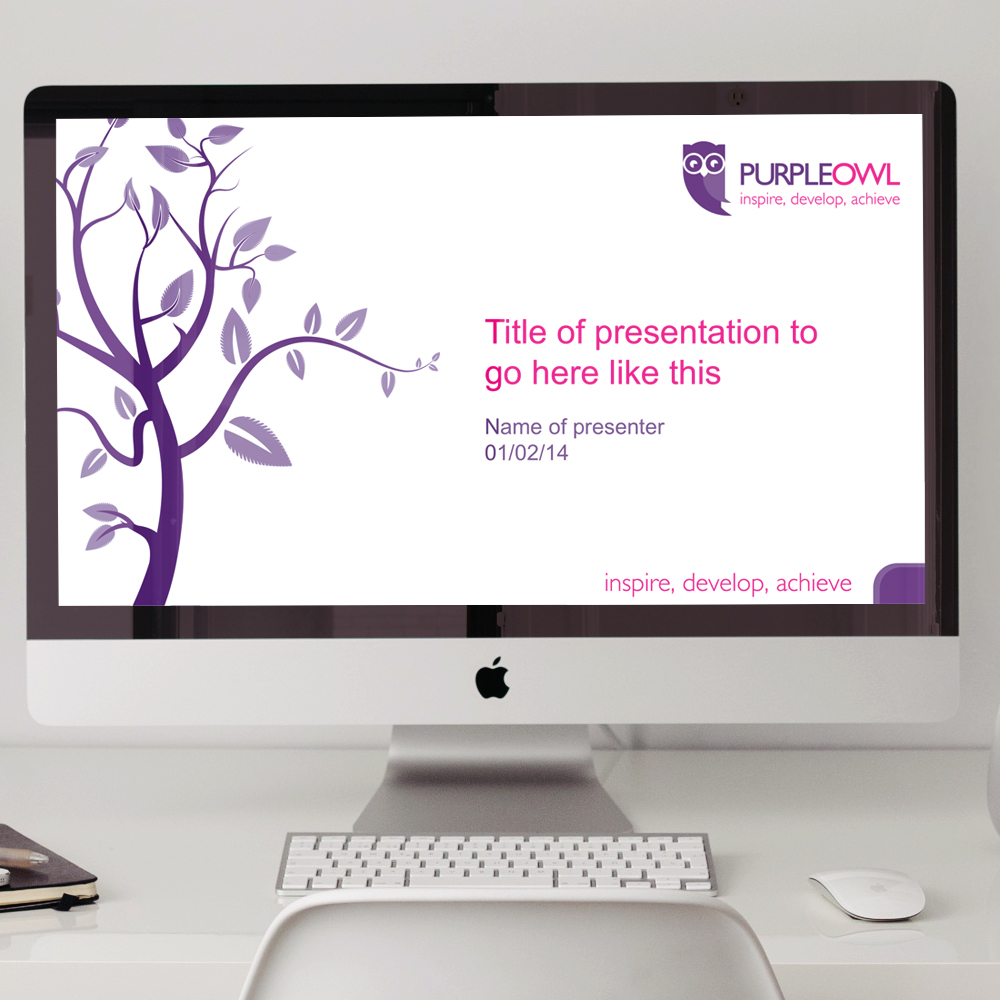 PURPLEOWL
inspire, develop, achieve

Title of presentation to go here like this

Name of presenter
01/02/14

inspire, develop, achieve